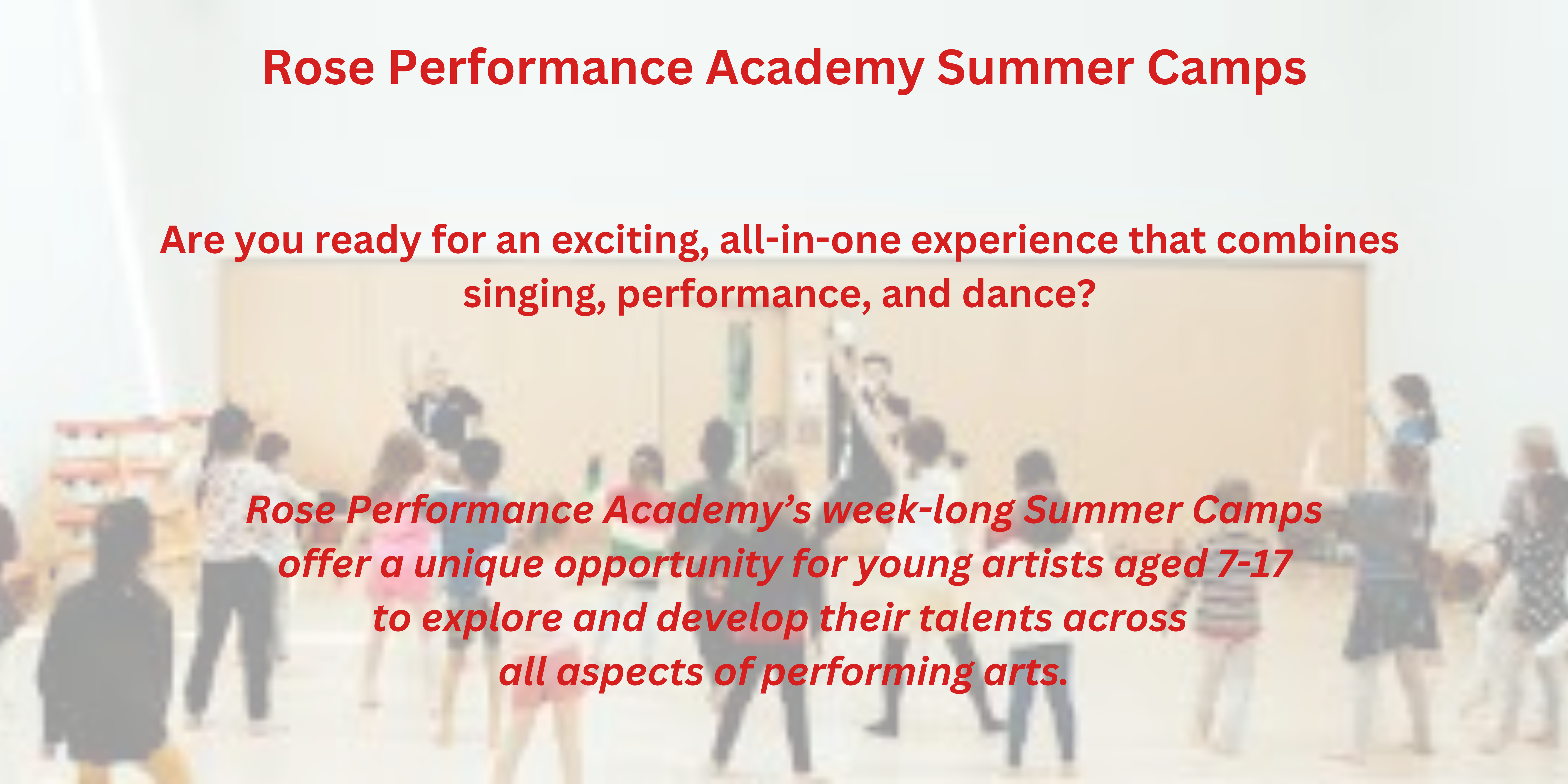 Rose Performance Academy Summer Camps

Are you ready for an exciting, all-in-one experience that combines singing, performance, and dance?

Rose Performance Academy’s week-long Summer Camps offer a unique opportunity for young artists aged 7-17 to explore and develop their talents across all aspects of performing arts.